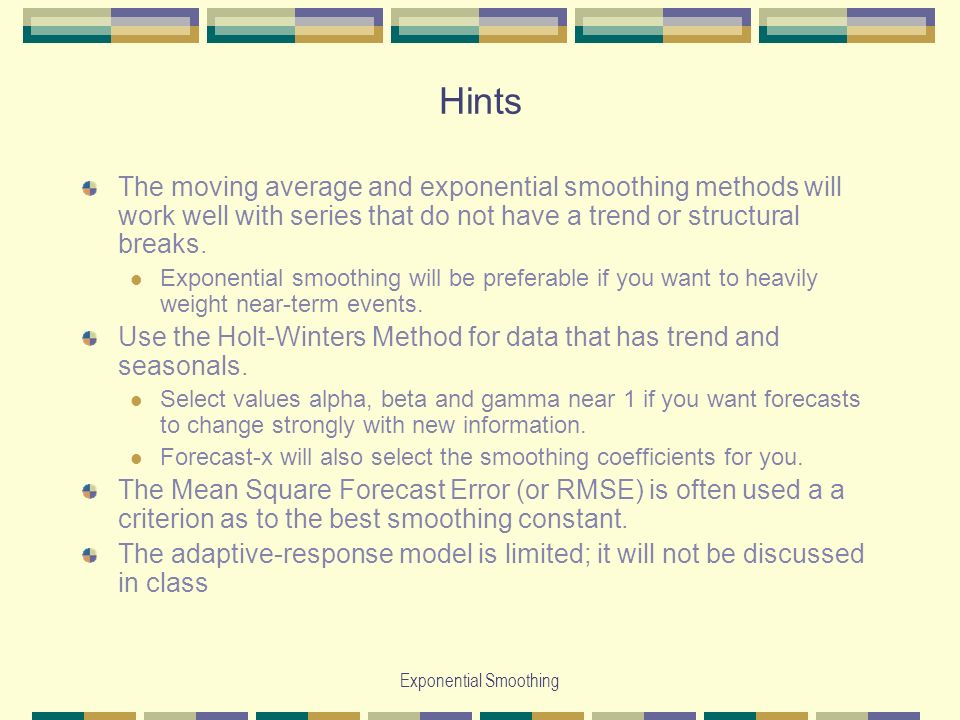 Hints

The moving average and exponential smoothing methods will work well with series that do not have a trend or structural breaks.

Exponential smoothing will be preferable if you want to heavily weight near-term events.

Use the Holt-Winters Method for data that has trend and seasonals.

Select values alpha, beta and gamma near 1 if you want forecasts to change strongly with new information.

Forecast-x will also select the smoothing coefficients for you.

The Mean Square Forecast Error (or RMSE) is often used a a criterion as to the best smoothing constant.

The adaptive-response model is limited; it will not be discussed in class

Exponential Smoothing